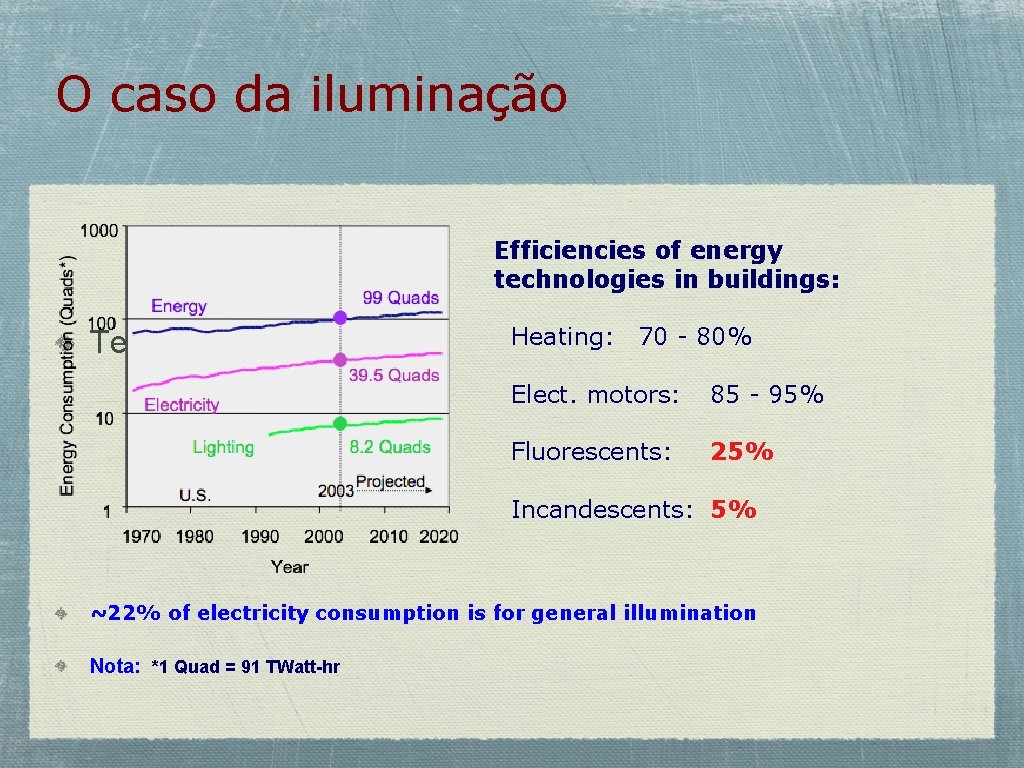 O caso da iluminação

Energy Consumption (Quads*)

1000

100

10

1

Energy

99 Quads

Electricity

39.5 Quads

Lighting

8.2 Quads

U.S.

2003

Projected

1970 1980 1990 2000 2010 2020

Year

Te

Efficiencies of energy technologies in buildings:

Heating: 70 - 80%

Elect. motors: 85 - 95%

Fluorescents: 25%

Incandescents: 5%

~22% of electricity consumption is for general illumination

Nota: *1 Quad = 91 TWatt-hr